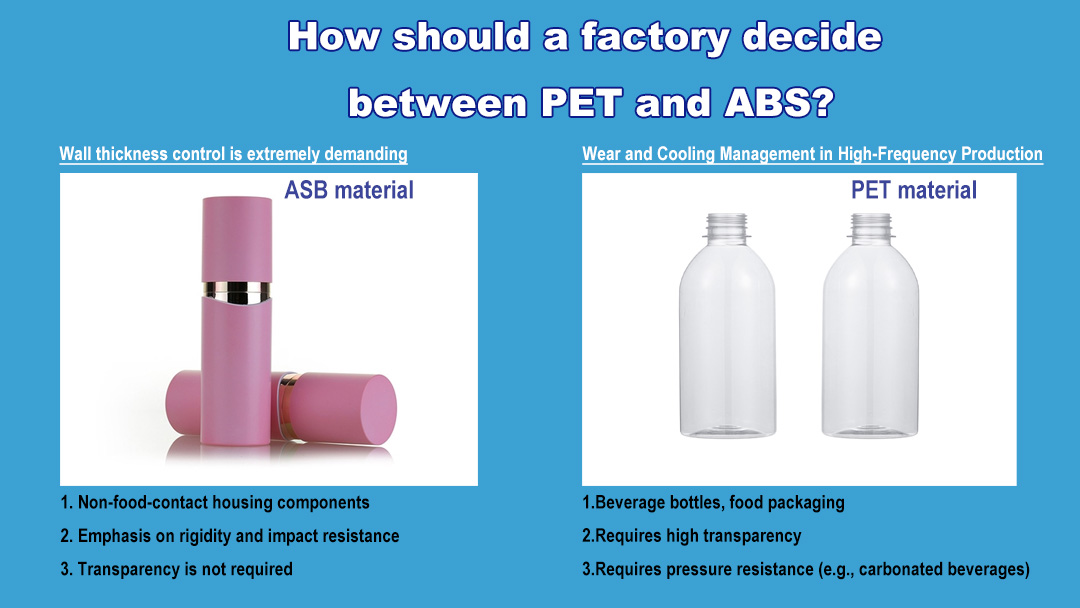 How should a factory decide between PET and ABS?

Wall thickness control is extremely demanding

ASB material

1. Non-food-contact housing components

2. Emphasis on rigidity and impact resistance

3. Transparency is not required

Wear and Cooling Management in High-Frequency Production

PET material

1.Beverage bottles, food packaging

2.Requires high transparency

3.Requires pressure resistance (e.g., carbonated beverages)